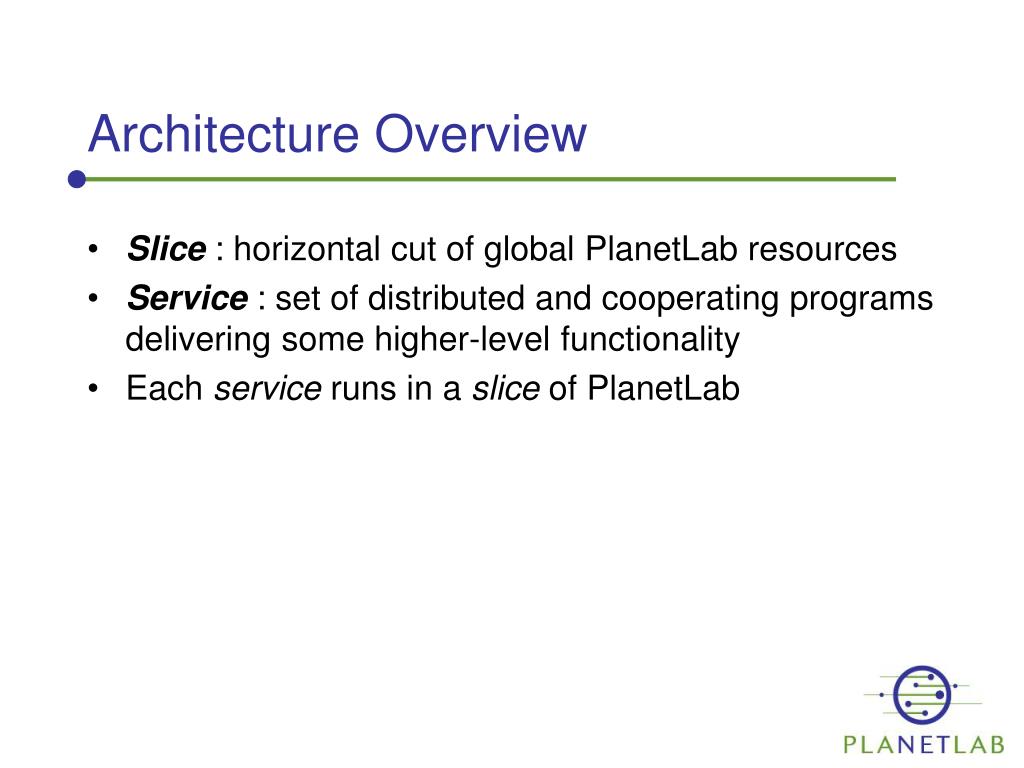 Architecture Overview

• Slice : horizontal cut of global PlanetLab resources
• Service : set of distributed and cooperating programs delivering some higher-level functionality
• Each service runs in a slice of PlanetLab

PLANETLAB